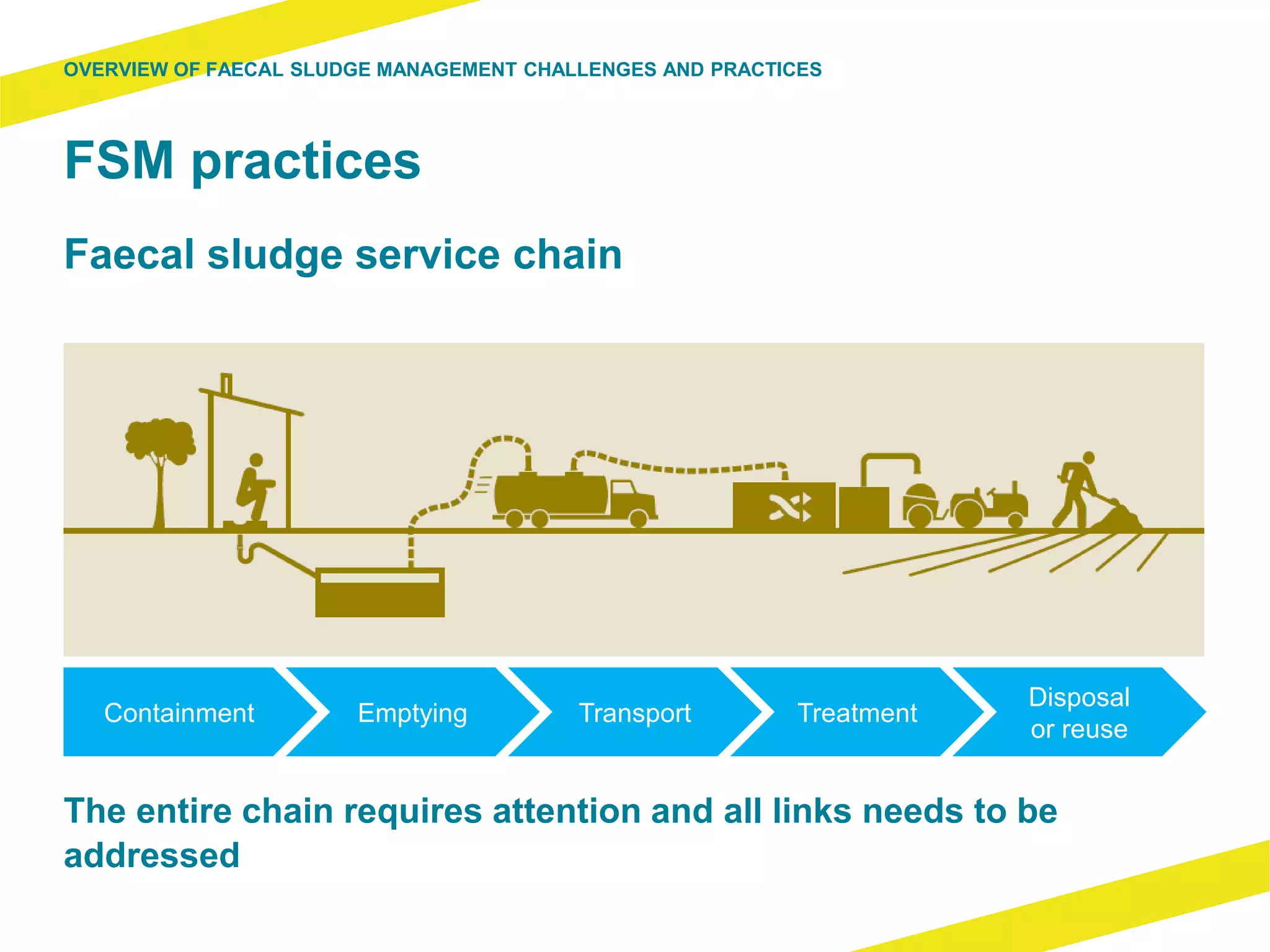 OVERVIEW OF FAECAL SLUDGE MANAGEMENT CHALLENGES AND PRACTICES

FSM practices

Faecal sludge service chain

Containment

Emptying

Transport

Treatment

Disposal or reuse

The entire chain requires attention and all links needs to be addressed